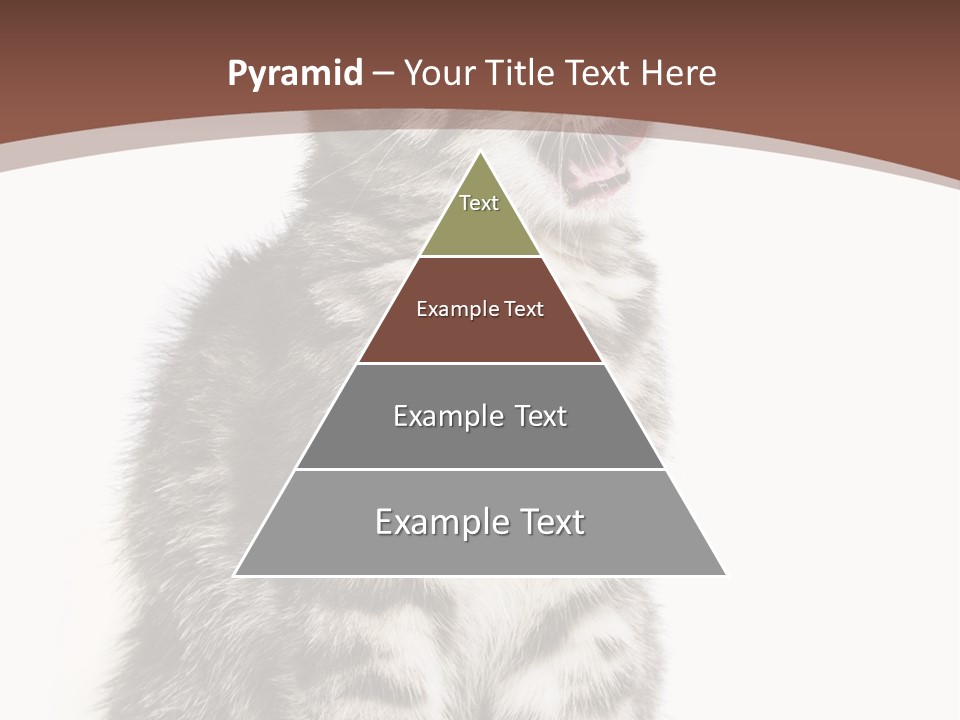 Pyramid – Your Title Text Here

Text

Example Text

Example Text

Example Text